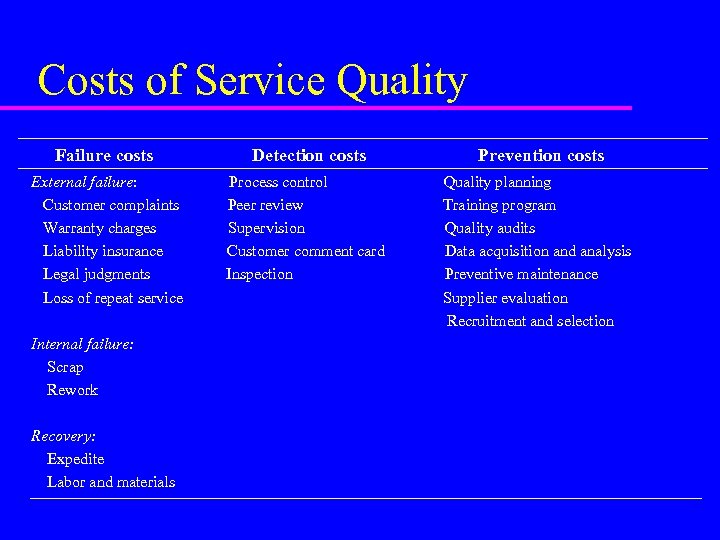 Costs of Service Quality

| Failure costs | Detection costs | Prevention costs |
|---|---|---|
| External failure: | Process control | Quality planning |
| Customer complaints | Peer review | Training program |
| Warranty charges | Supervision | Quality audits |
| Liability insurance | Customer comment card | Data acquisition and analysis |
| Legal judgments | Inspection | Preventive maintenance |
| Loss of repeat service | | Supplier evaluation |
| | | Recruitment and selection |
| Internal failure: | | |
| Scrap | | |
| Rework | | |
| Recovery: | | |
| Expedite | | |
| Labor and materials | | |